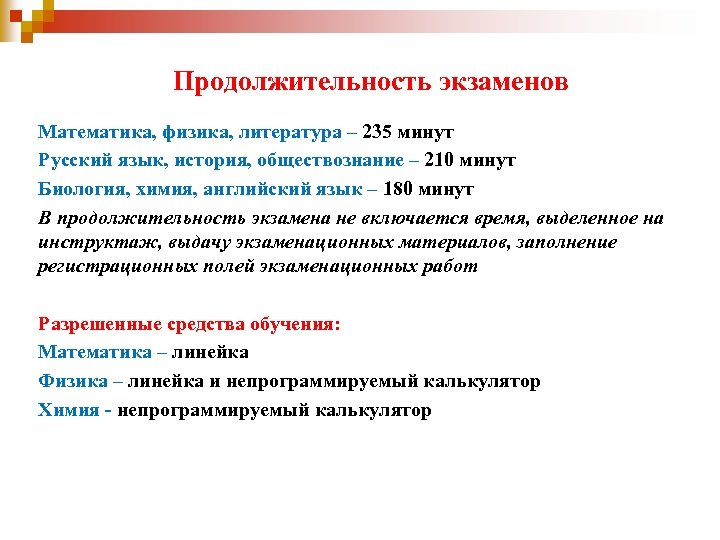 Продолжительность экзаменов

Математика, физика, литература – 235 минут

Русский язык, история, обществознание – 210 минут

Биология, химия, английский язык – 180 минут

В продолжительность экзамена не включается время, выделенное на инструктаж, выдачу экзаменационных материалов, заполнение регистрационных полей экзаменационных работ

Разрешенные средства обучения:

Математика – линейка

Физика – линейка и непрограммируемый калькулятор

Химия - непрограммируемый калькулятор